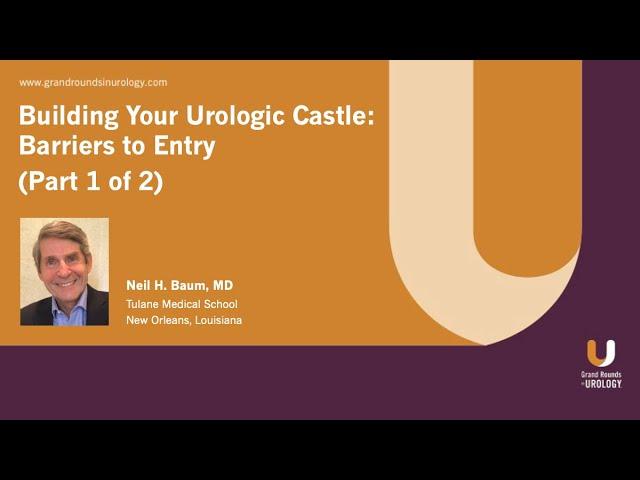 www.grandroundsinurology.com

Building Your Urologic Castle: Barriers to Entry

(Part 1 of 2)

Neil H. Baum, MD
Tulane Medical School
New Orleans, Louisiana

Grand Rounds in UROLOGY